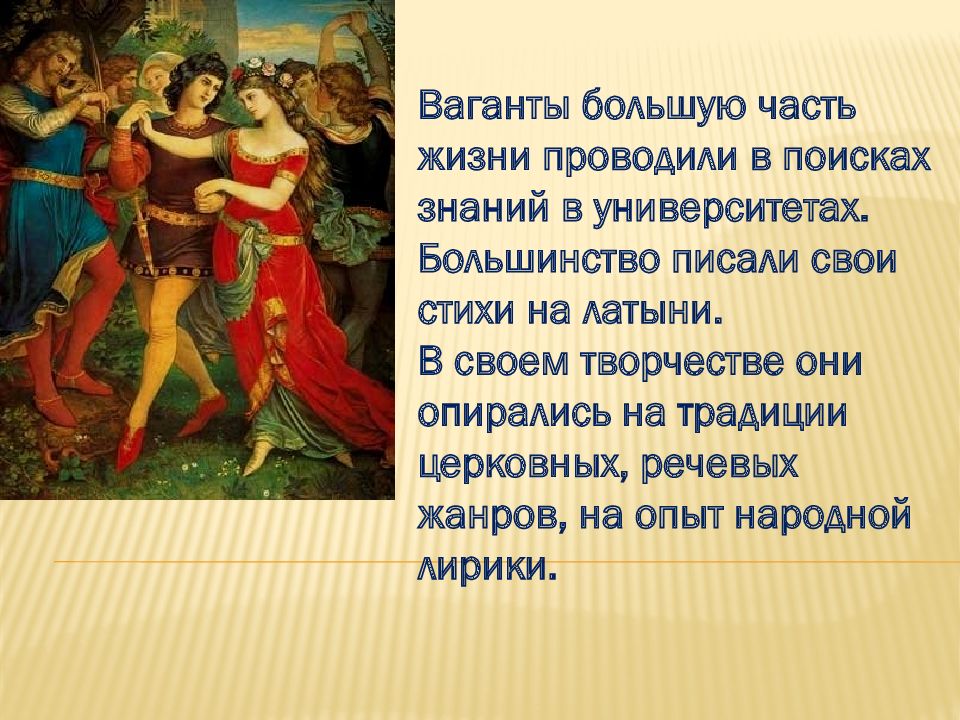 Ваганты большую часть жизни проводили в поисках знаний в университетах. Большинство писали свои стихи на латыни.
В своем творчестве они опирались на традиции церковных, речевых жанров, на опыт народной лирики.